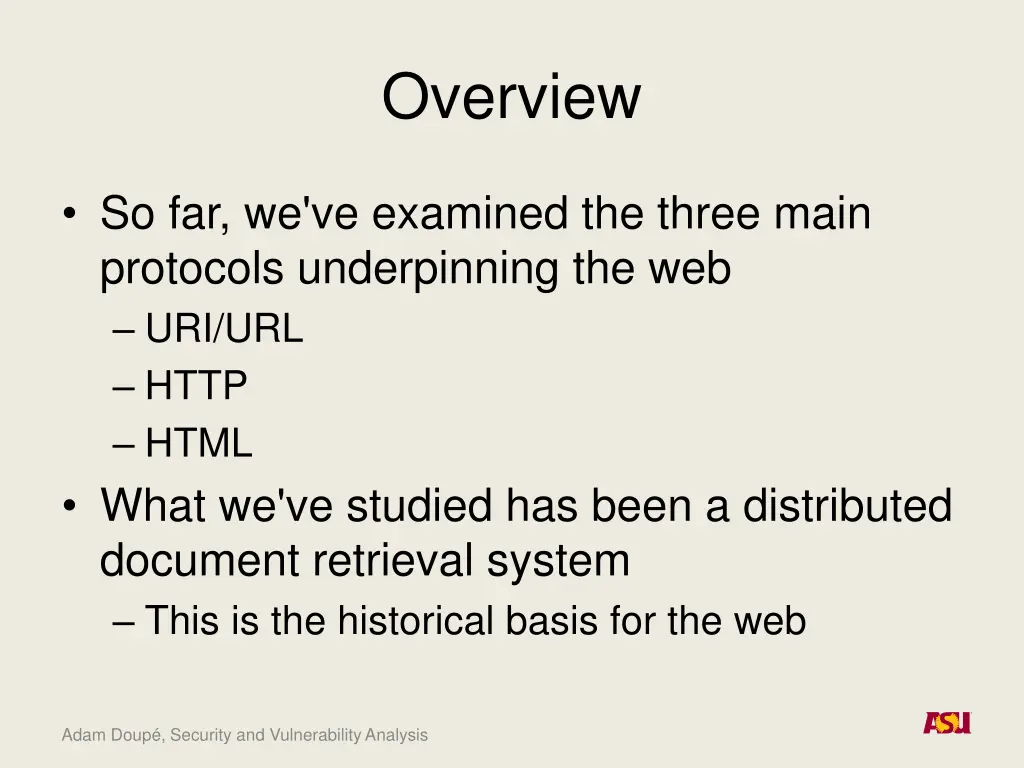 Overview

• So far, we've examined the three main protocols underpinning the web
– URI/URL
– HTTP
– HTML

• What we've studied has been a distributed document retrieval system
– This is the historical basis for the web

Adam Doupé, Security and Vulnerability Analysis

ASU